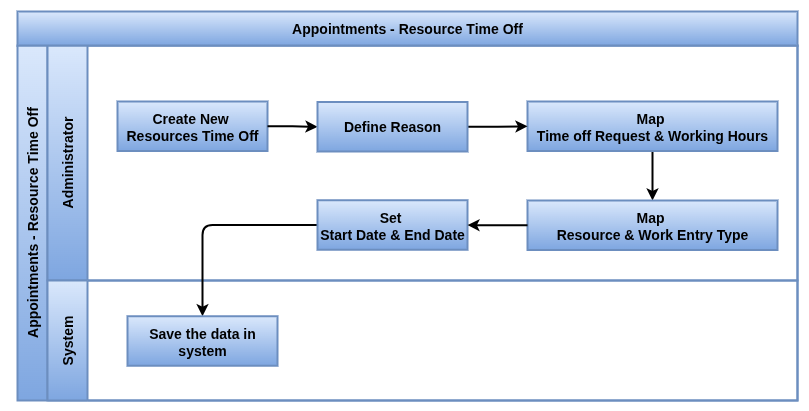 Appointments - Resource Time Off

Appointments - Resource Time Off

Administrator

Create New Resources Time Off

Define Reason

Map
Time off Request & Working Hours

Map
Resource & Work Entry Type

Set
Start Date & End Date

System

Save the data in system